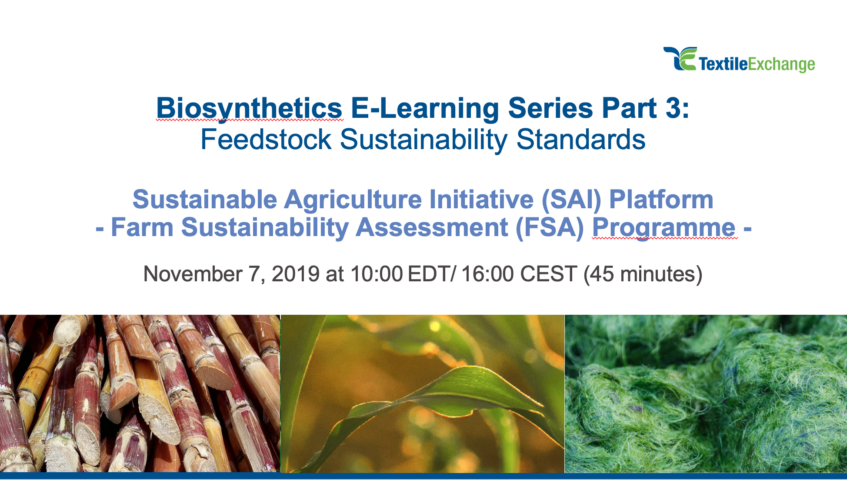 TextileExchange

Biosynthetics E-Learning Series Part 3: Feedstock Sustainability Standards

Sustainable Agriculture Initiative (SAI) Platform
- Farm Sustainability Assessment (FSA) Programme -

November 7, 2019 at 10:00 EDT/ 16:00 CEST (45 minutes)